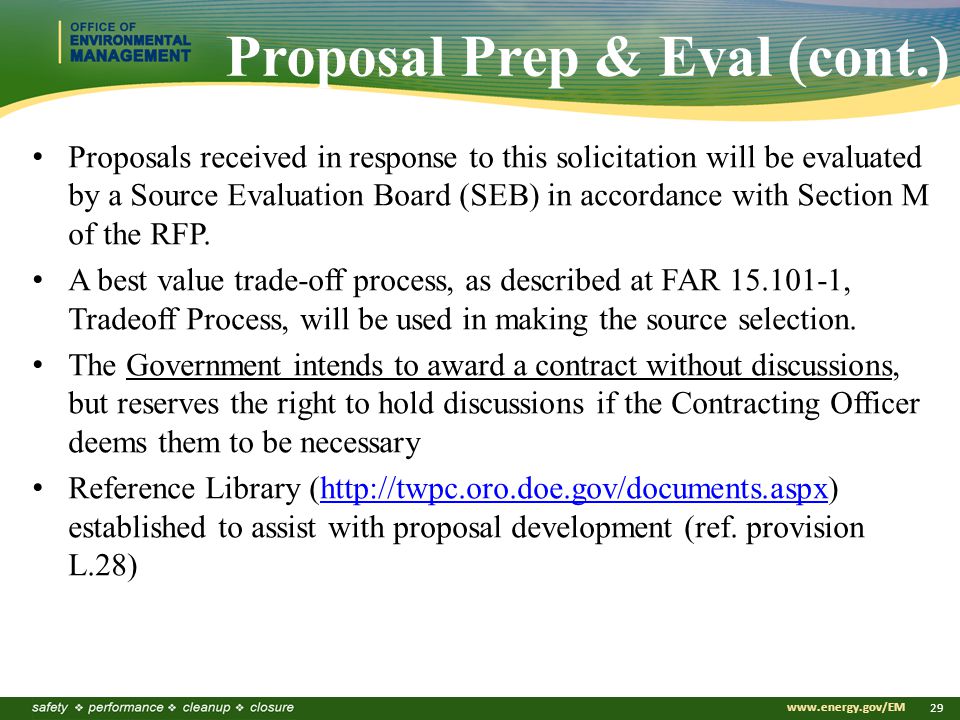 OFFICE OF ENVIRONMENTAL MANAGEMENT

Proposal Prep & Eval (cont.)

• Proposals received in response to this solicitation will be evaluated by a Source Evaluation Board (SEB) in accordance with Section M of the RFP.

• A best value trade-off process, as described at FAR 15.101-1, Tradeoff Process, will be used in making the source selection.

• The Government intends to award a contract without discussions, but reserves the right to hold discussions if the Contracting Officer deems them to be necessary

• Reference Library (http://twpc.oro.doe.gov/documents.aspx) established to assist with proposal development (ref. provision L.28)

safety ❖ performance ❖ cleanup ❖ closure

www.energy.gov/EM 29